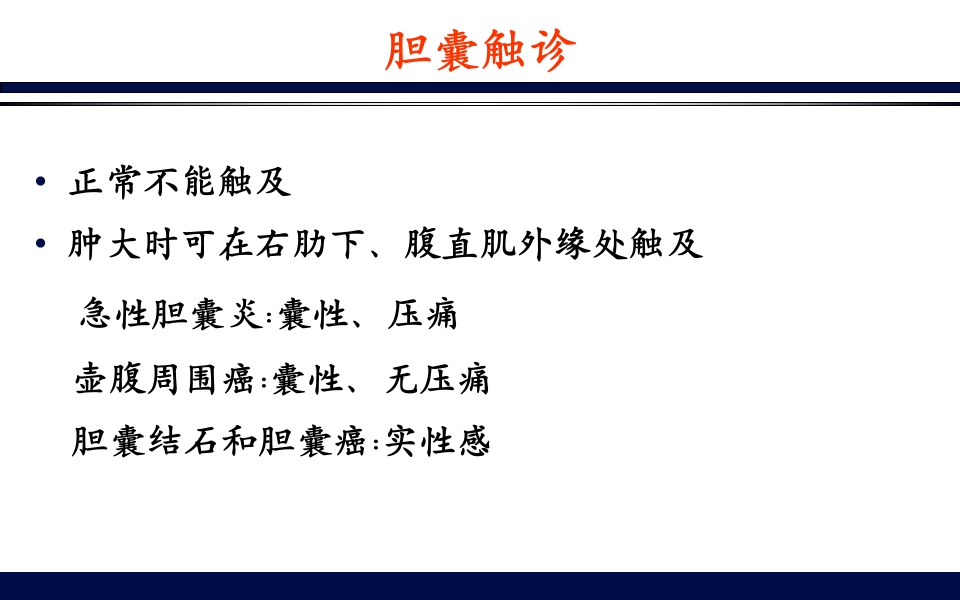 胆囊触诊

• 正常不能触及
• 肿大时可在右肋下、腹直肌外缘处触及

急性胆囊炎:囊性、压痛

壶腹周围癌:囊性、无压痛

胆囊结石和胆囊癌:实性感